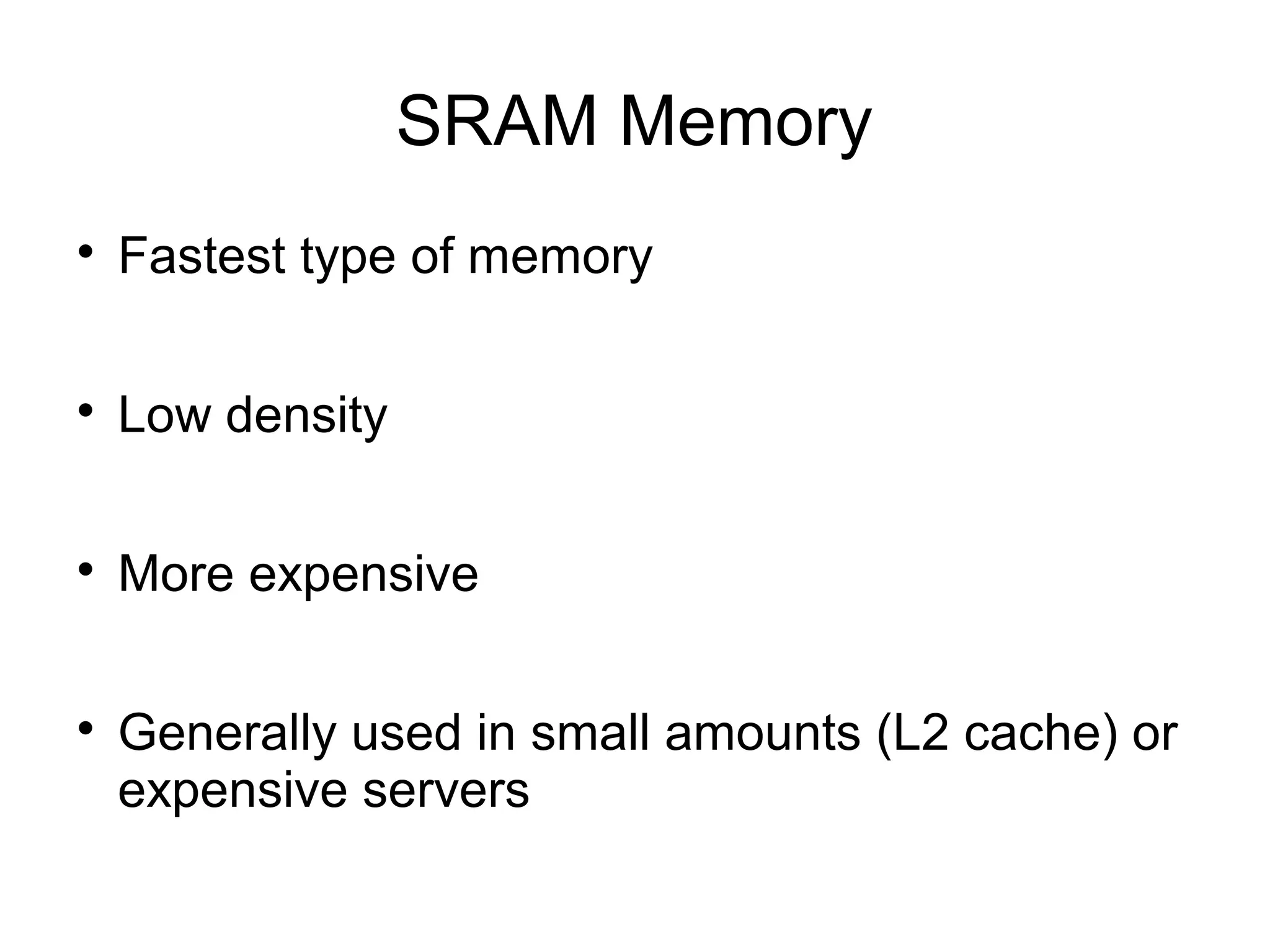 SRAM Memory

• Fastest type of memory

• Low density

• More expensive

• Generally used in small amounts (L2 cache) or expensive servers